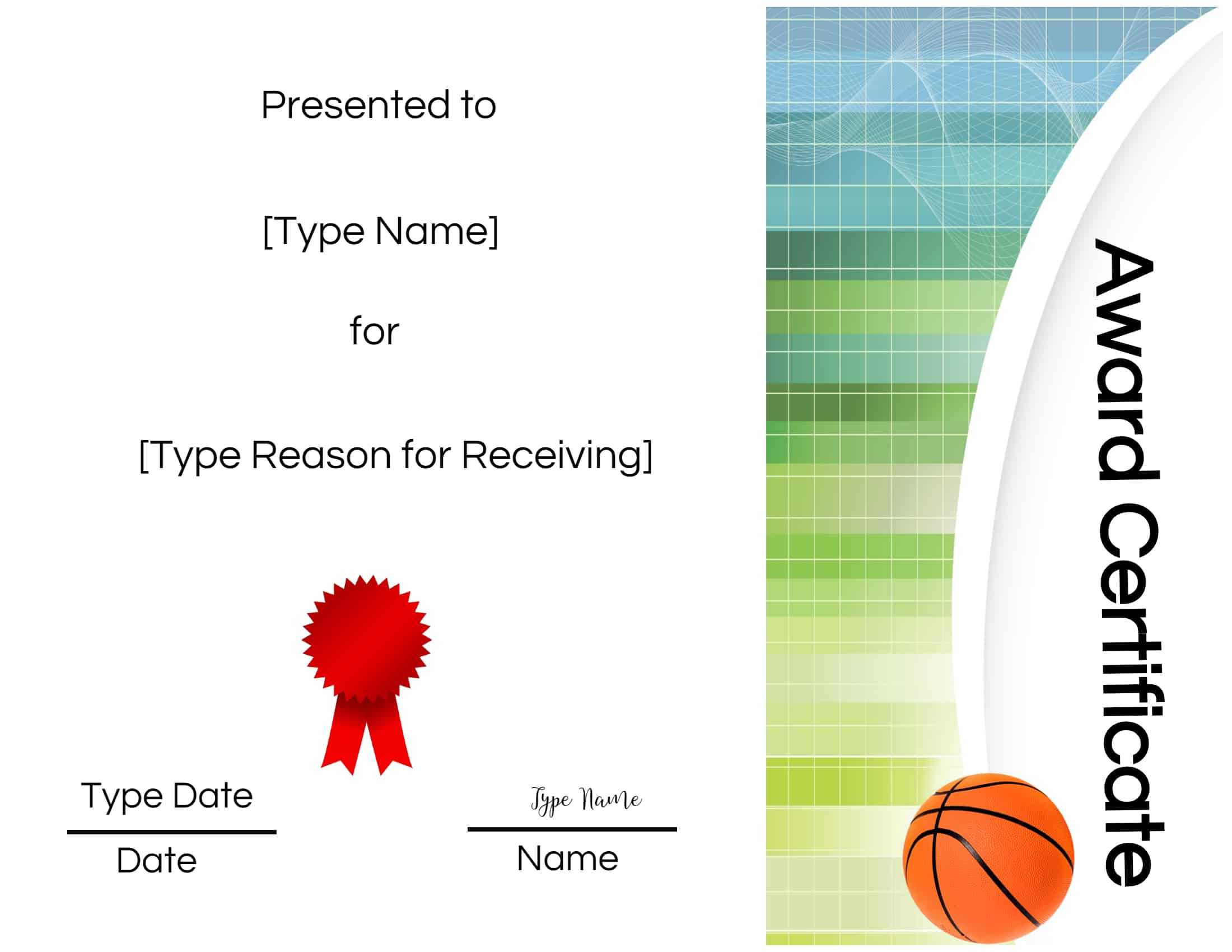 Presented to

[Type Name]

for

[Type Reason for Receiving]

Type Date

Date

Type Name

Name

Award Certificate